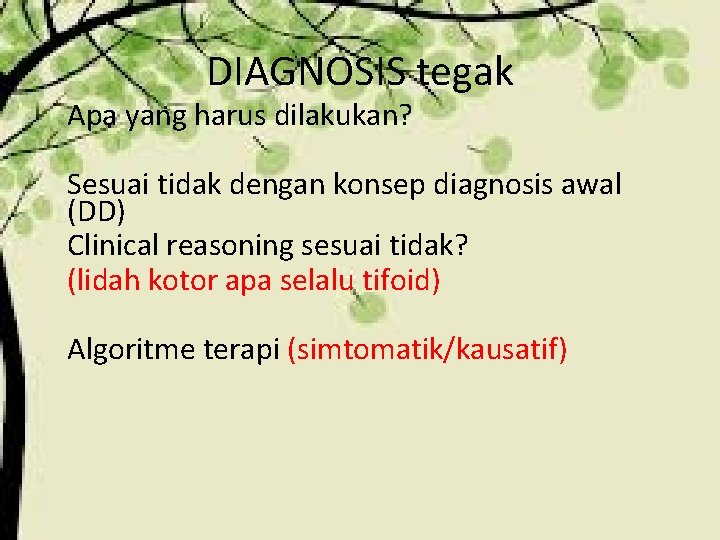 DIAGNOSIS tegak

Apa yang harus dilakukan?

Sesuai tidak dengan konsep diagnosis awal (DD)
Clinical reasoning sesuai tidak?
(lidah kotor apa selalu tifoid)

Algoritme terapi (simtomatik/kausatif)